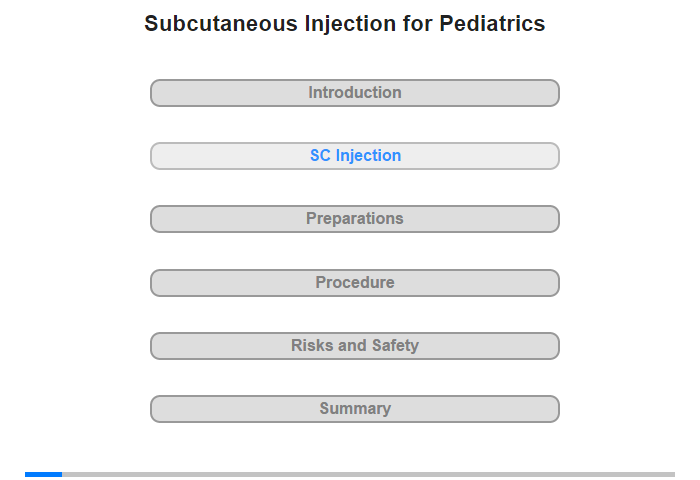 Subcutaneous Injection for Pediatrics

Introduction

SC Injection

Preparations

Procedure

Risks and Safety

Summary